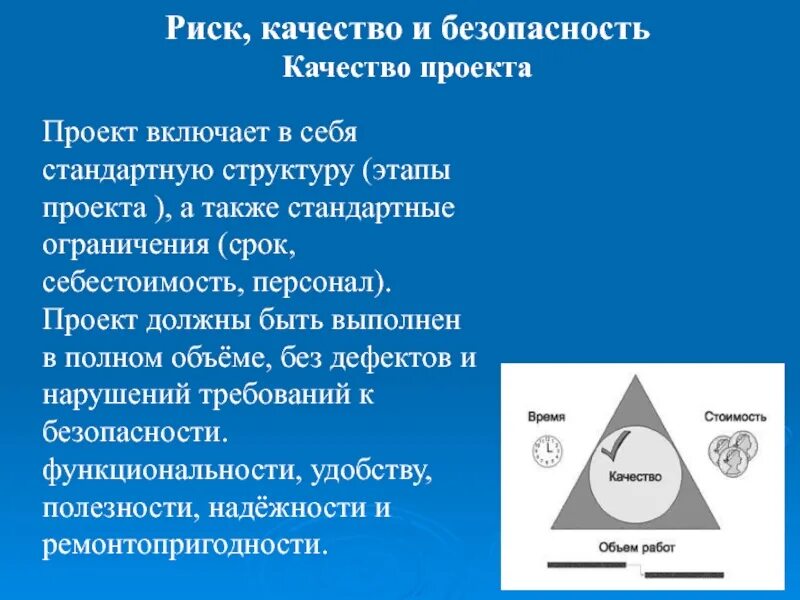 Риск, качество и безопасность
Качество проекта

Проект включает в себя стандартную структуру (этапы проекта ), а также стандартные ограничения (срок, себестоимость, персонал). Проект должны быть выполнен в полном объёме, без дефектов и нарушений требований к безопасности. функциональности, удобству, полезности, надёжности и ремонтопригодности.

Время
Стоимость
Качество
Объем работ